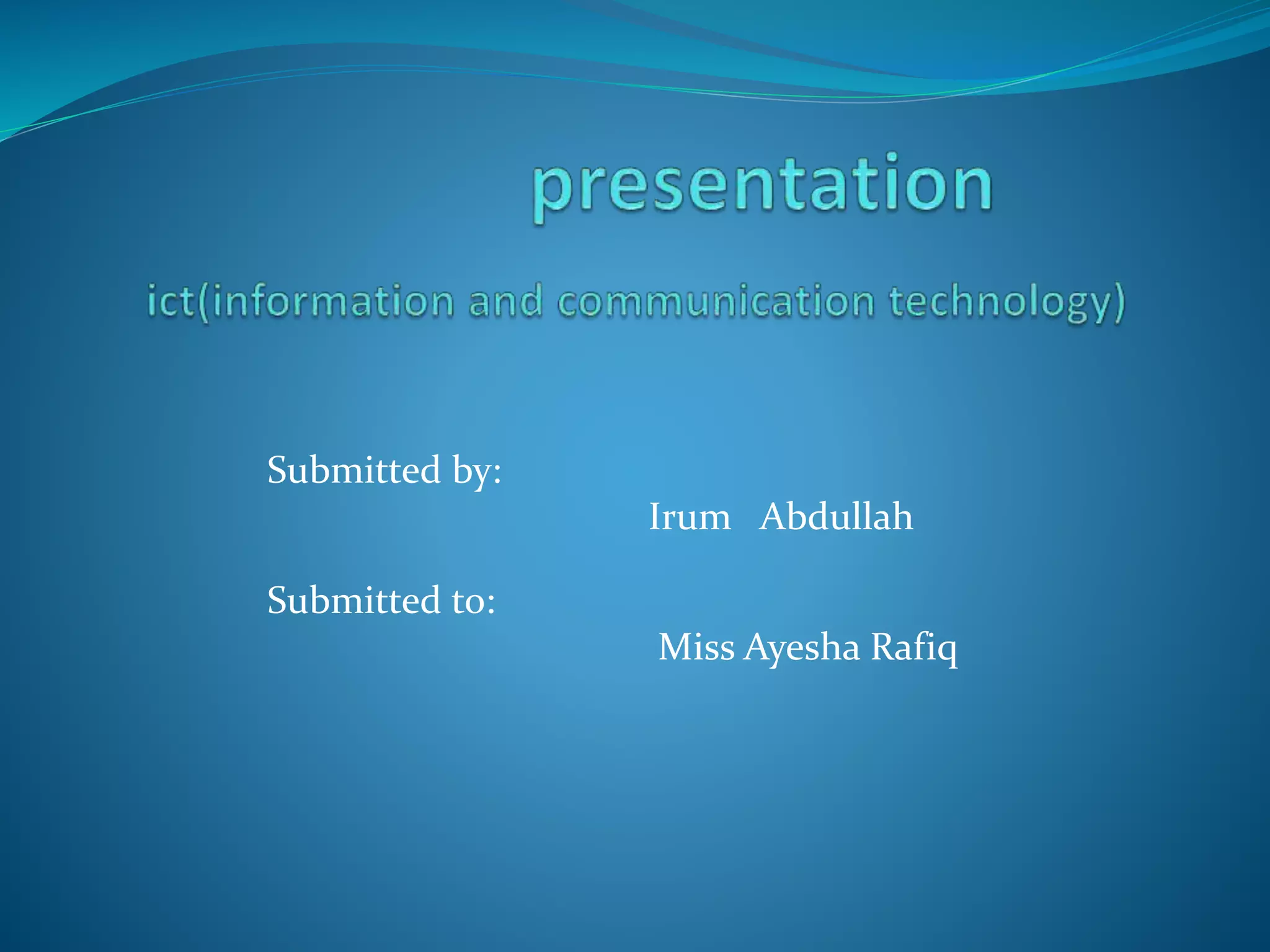 presentation

ict(information and communication technology)

Submitted by:

Irum Abdullah

Submitted to:

Miss Ayesha Rafiq